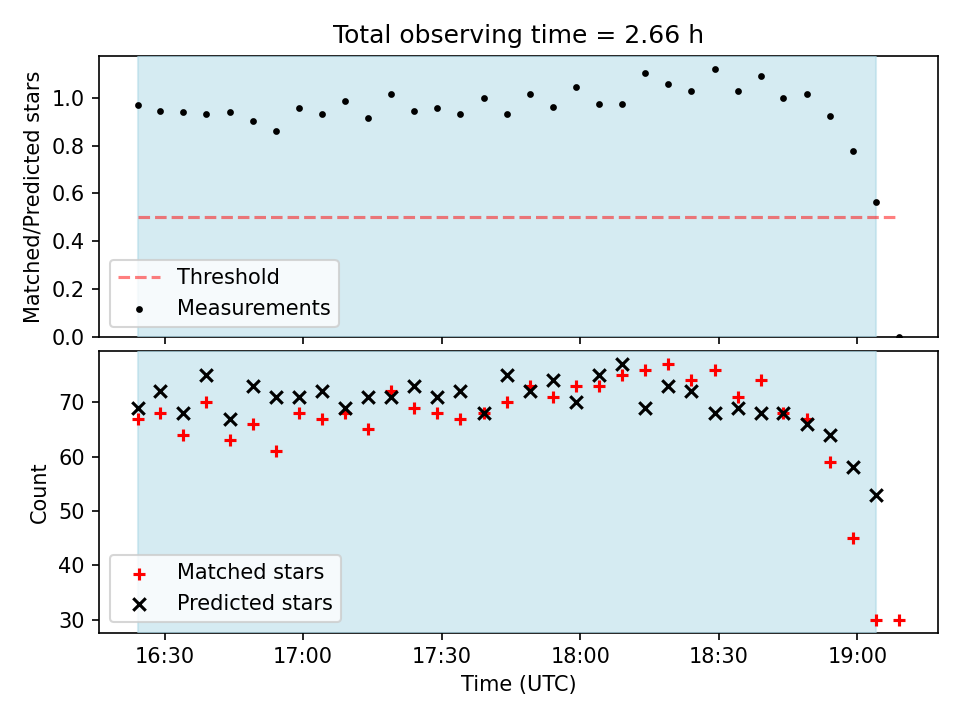 Total observing time = 2.66 h

Matched/Predicted stars

1.0
0.8
0.6
0.4
0.2
0.0

Threshold
Measurements

Count

70
60
50
40
30

Matched stars
Predicted stars

16:30
17:00
17:30
18:00
18:30
19:00

Time (UTC)